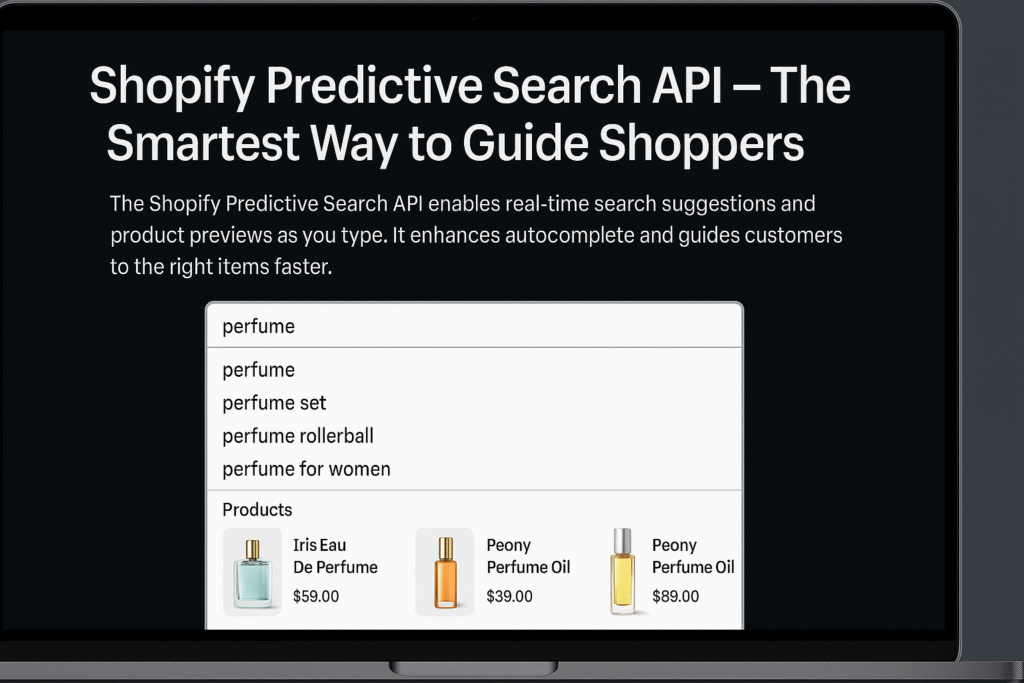 Shopify Predictive Search API – The Smartest Way to Guide Shoppers

The Shopify Predictive Search API enables real-time search suggestions and product previews as you type. It enhances autocomplete and guides customers to the right items faster.

perfume

perfume
perfume set
perfume rollerball
perfume for women

Products

Iris Eau De Perfume
$59.00

Peony Perfume Oil
$39.00

Peony Perfume Oil
$89.00